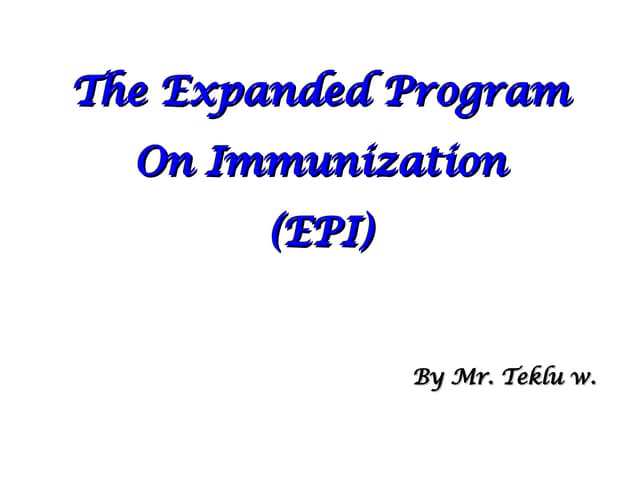 The Expanded Program On Immunization (EPI)

By Mr. Teklu w.